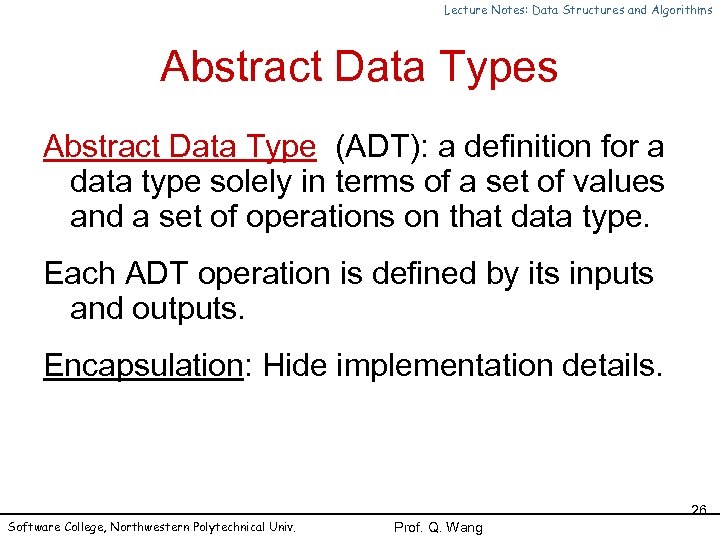 Lecture Notes: Data Structures and Algorithms

Abstract Data Types

Abstract Data Type (ADT): a definition for a data type solely in terms of a set of values and a set of operations on that data type.

Each ADT operation is defined by its inputs and outputs.

Encapsulation: Hide implementation details.

26

Software College, Northwestern Polytechnical Univ.

Prof. Q. Wang